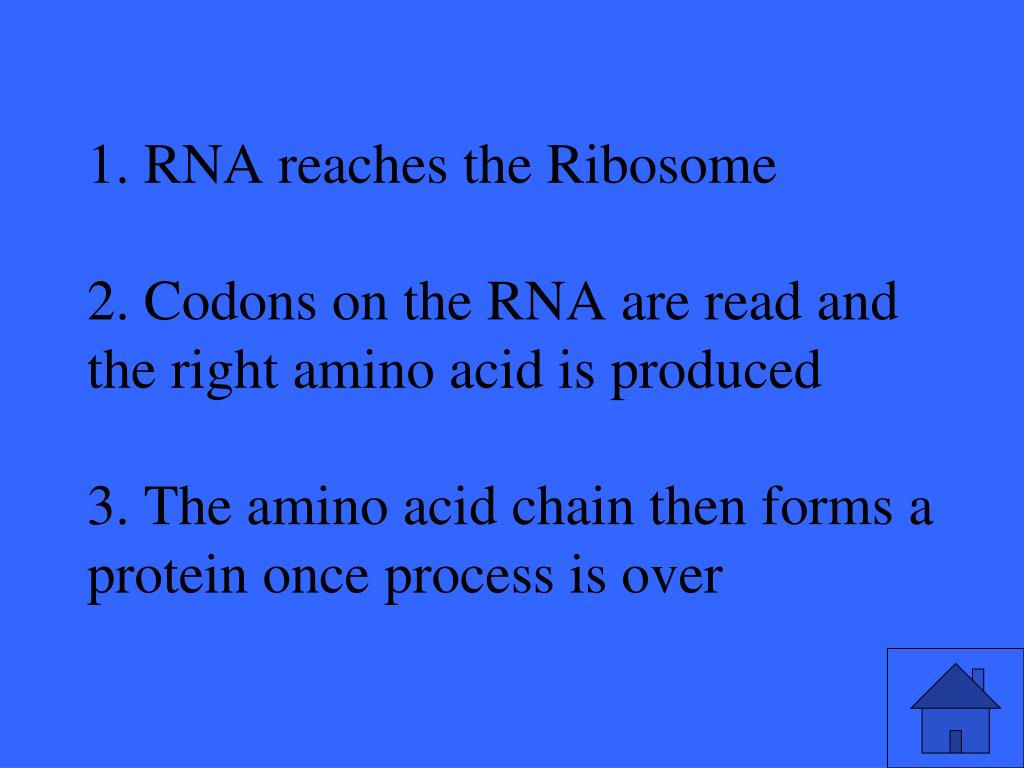 1. RNA reaches the Ribosome

2. Codons on the RNA are read and the right amino acid is produced

3. The amino acid chain then forms a protein once process is over